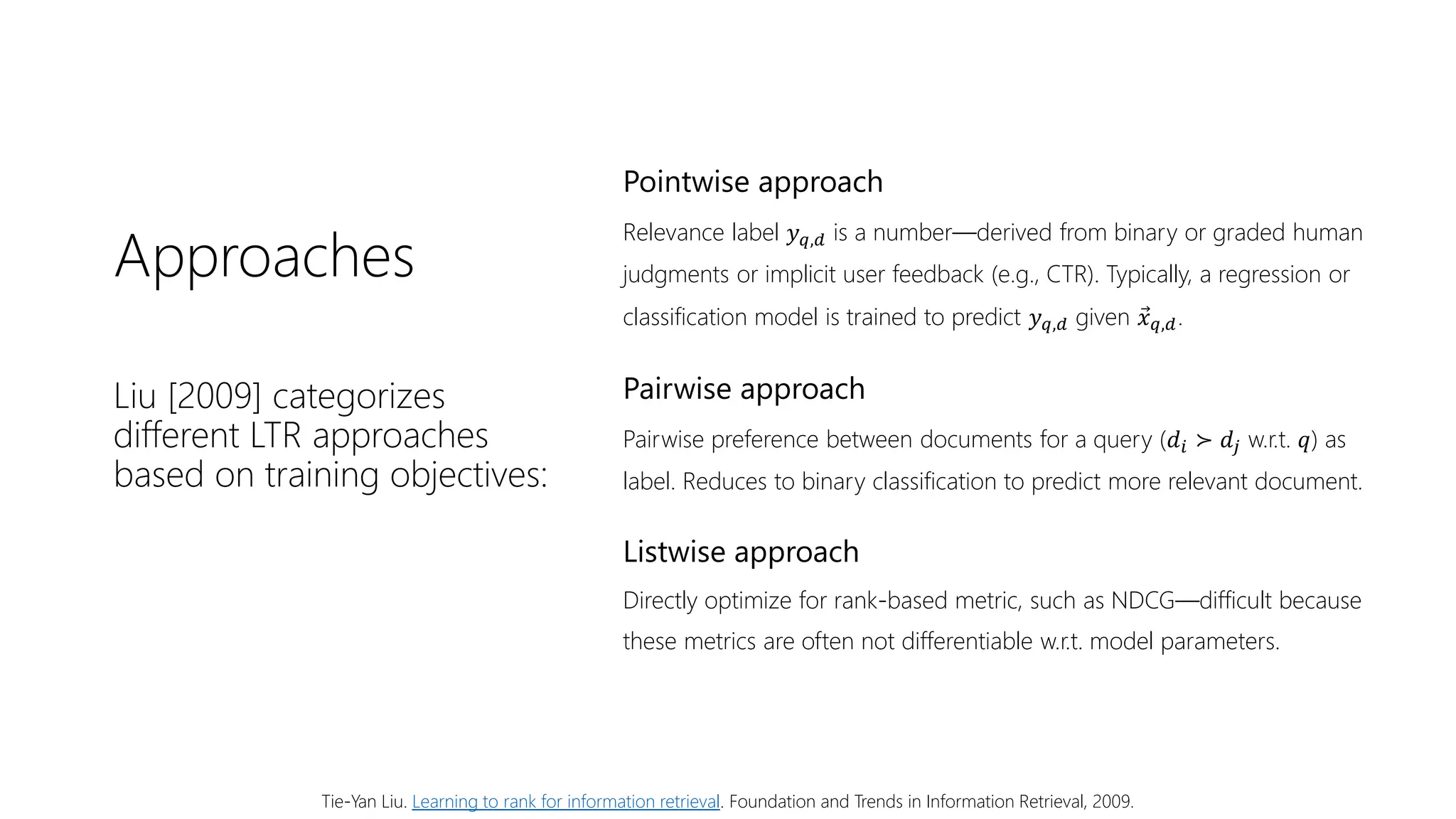 Approaches

Liu [2009] categorizes different LTR approaches based on training objectives:

Pointwise approach

Relevance label $y_{q,d}$ is a number—derived from binary or graded human judgments or implicit user feedback (e.g., CTR). Typically, a regression or classification model is trained to predict $y_{q,d}$ given $\vec{x}_{q,d}$.

Pairwise approach

Pairwise preference between documents for a query ($d_i \succ d_j$ w.r.t. $q$) as label. Reduces to binary classification to predict more relevant document.

Listwise approach

Directly optimize for rank-based metric, such as NDCG—difficult because these metrics are often not differentiable w.r.t. model parameters.

Tie-Yan Liu. Learning to rank for information retrieval. Foundation and Trends in Information Retrieval, 2009.